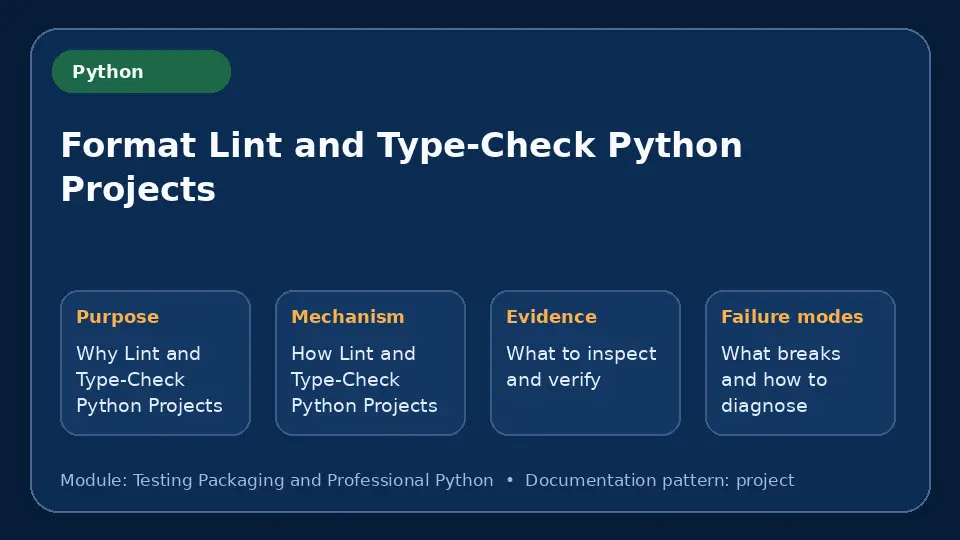 Python

Format Lint and Type-Check Python Projects

Purpose
Why Lint and Type-Check Python Projects

Mechanism
How Lint and Type-Check Python Projects

Evidence
What to inspect and verify

Failure modes
What breaks and how to diagnose

Module: Testing Packaging and Professional Python • Documentation pattern: project